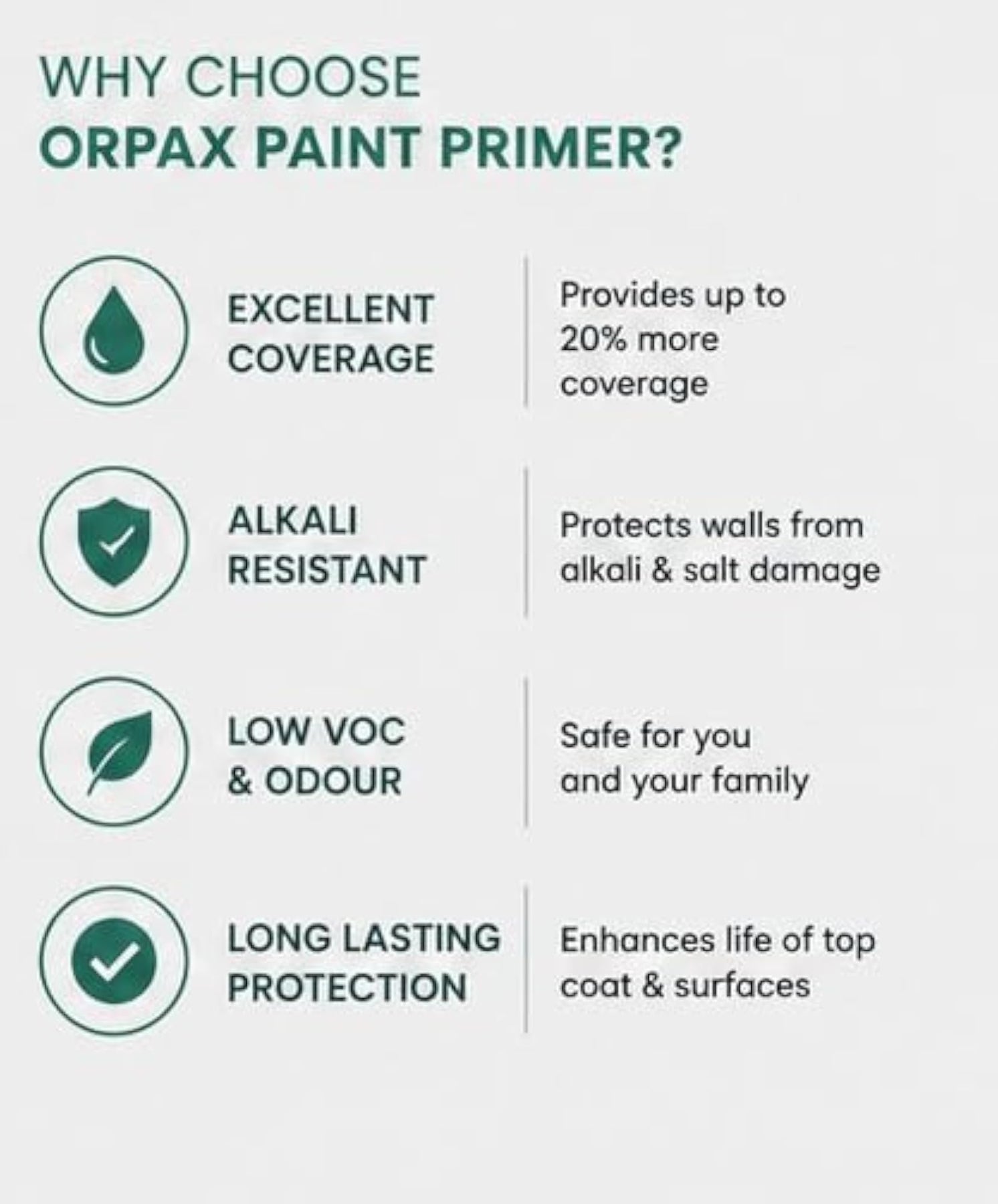 WHY CHOOSE
ORPAX PAINT PRIMER?

EXCELLENT
COVERAGE

Provides up to 20% more coverage

ALKALI
RESISTANT

Protects walls from alkali & salt damage

LOW VOC
& ODOUR

Safe for you and your family

LONG LASTING
PROTECTION

Enhances life of top coat & surfaces